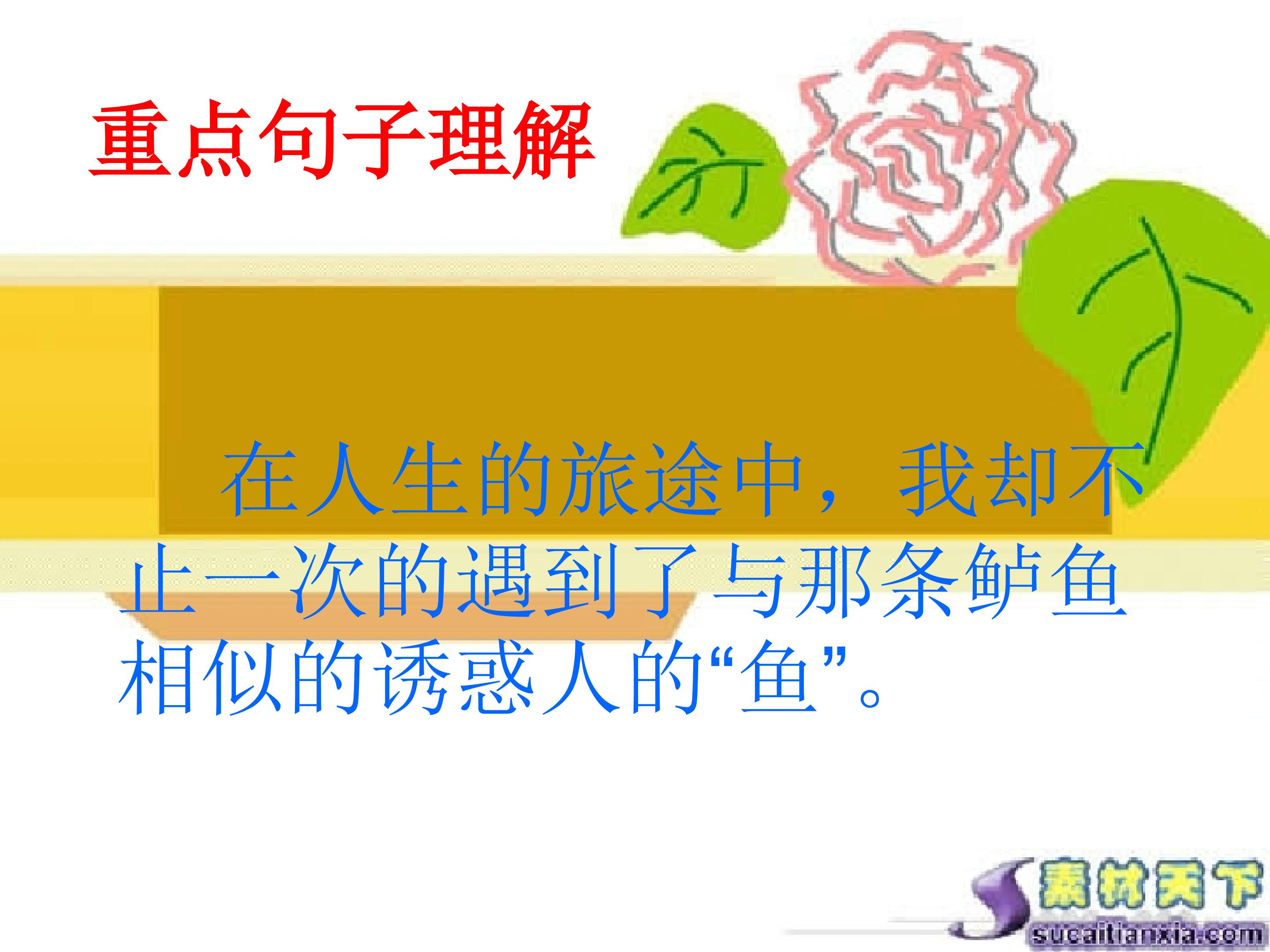 重点句子理解

在人生的旅途中，我却不止一次的遇到了与那条鲈鱼相似的诱惑人的“鱼”。

素材天下
sucaitianxia.com